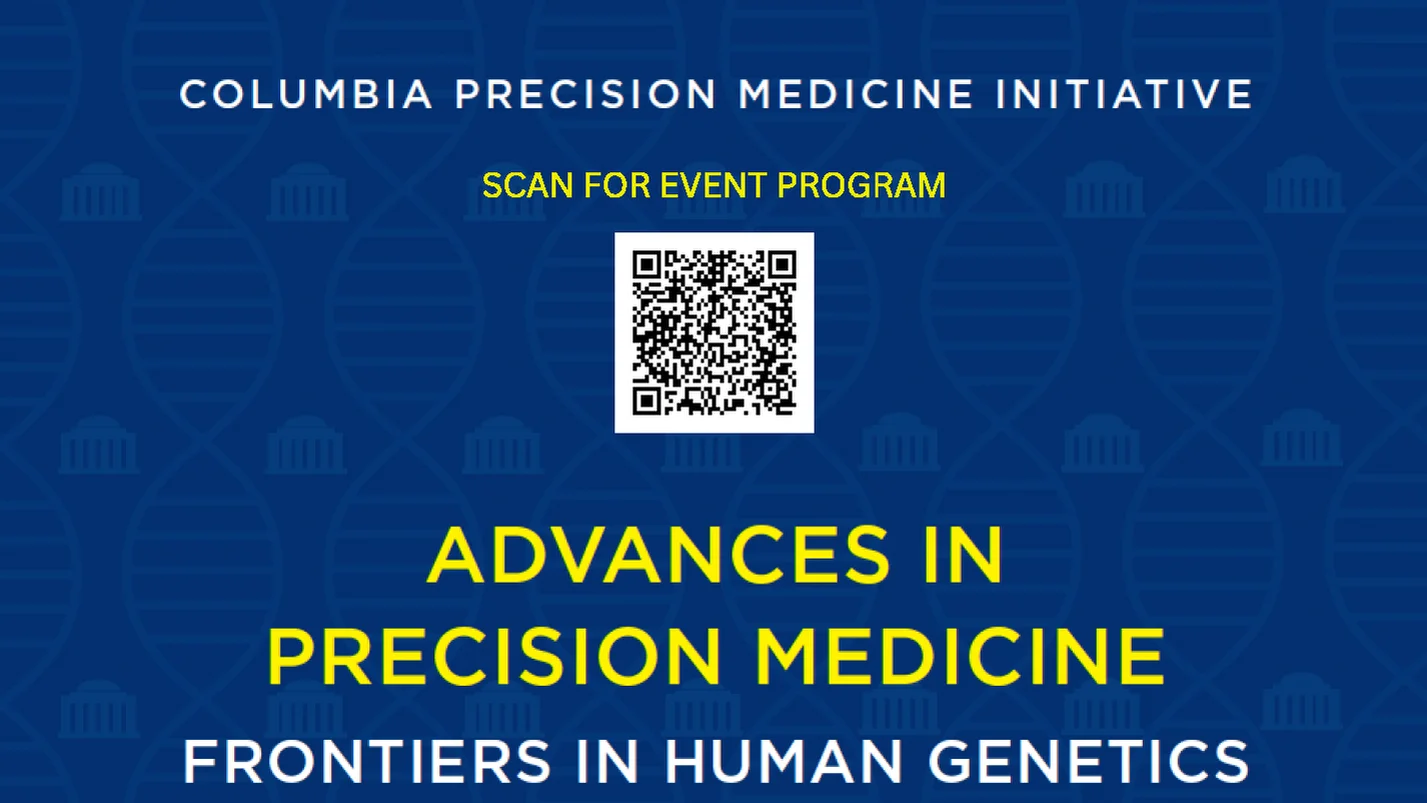 COLUMBIA PRECISION MEDICINE INITIATIVE

SCAN FOR EVENT PROGRAM

ADVANCES IN PRECISION MEDICINE

FRONTIERS IN HUMAN GENETICS